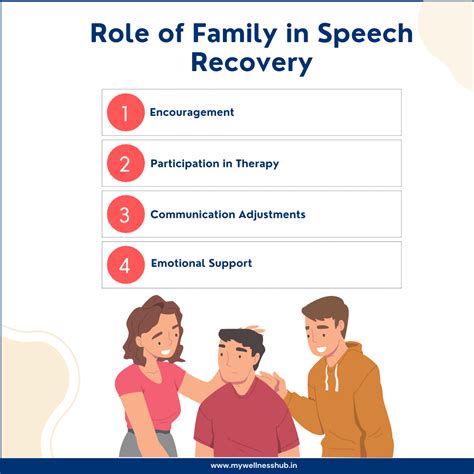 Role of Family in Speech Recovery

1 Encouragement

2 Participation in Therapy

3 Communication Adjustments

4 Emotional Support

www.mywellnesshub.in